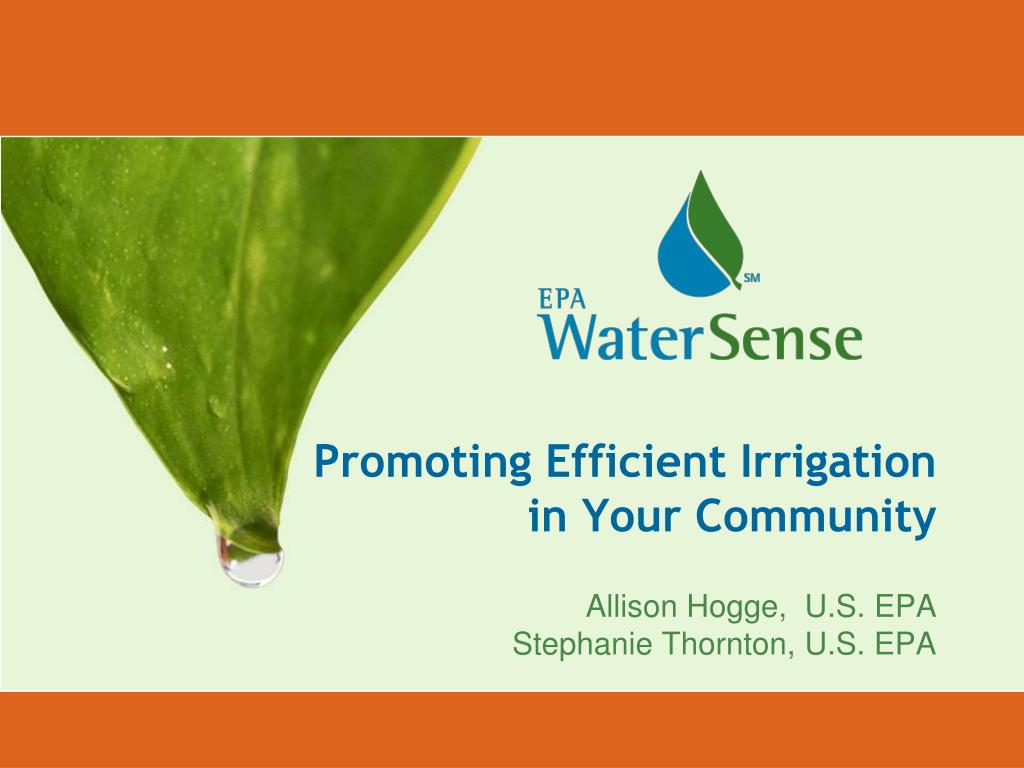 SM
EPA
WaterSense

Promoting Efficient Irrigation in Your Community

Allison Hogge, U.S. EPA
Stephanie Thornton, U.S. EPA